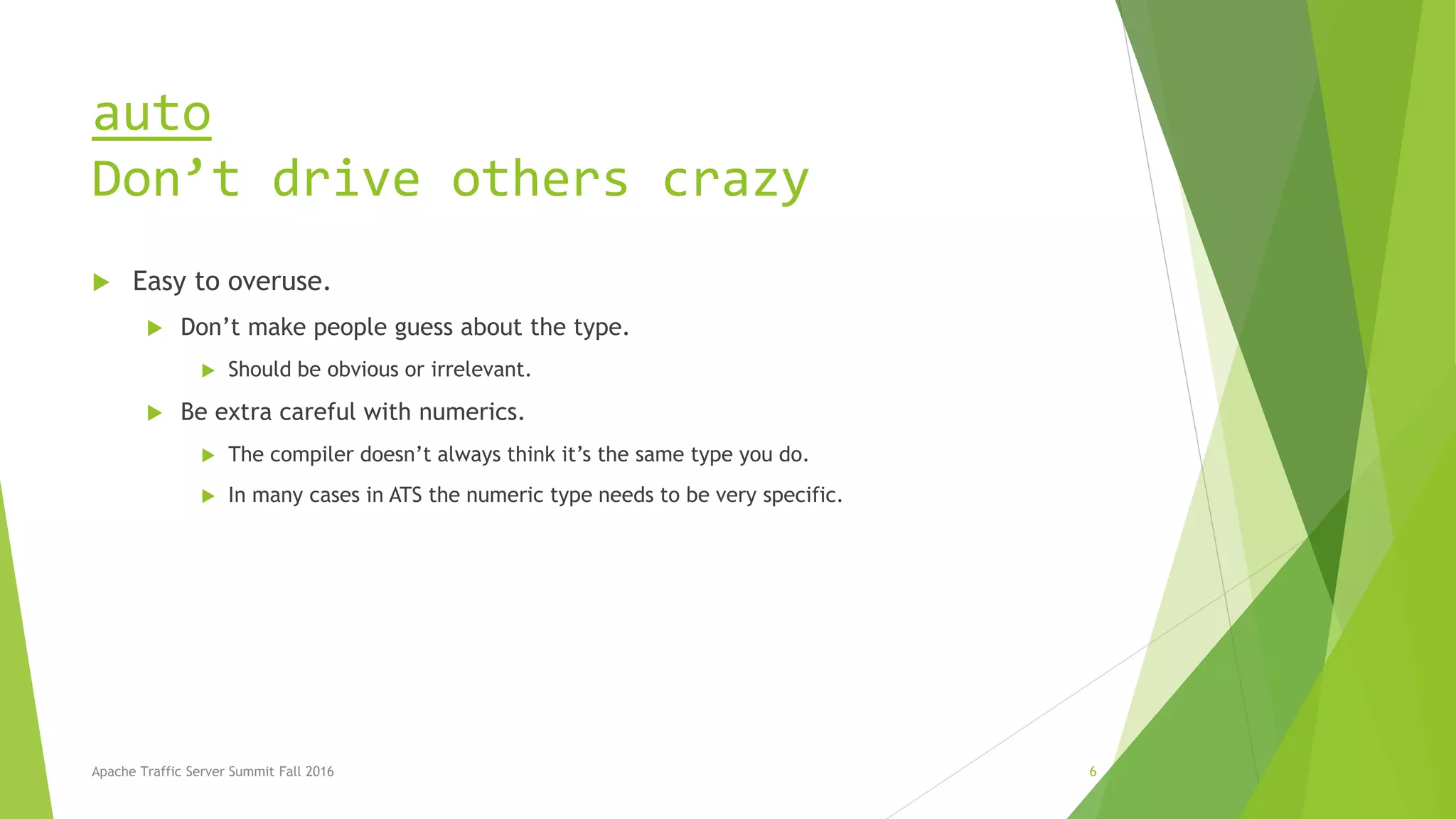 auto
Don’t drive others crazy

Easy to overuse.

Don’t make people guess about the type.

Should be obvious or irrelevant.

Be extra careful with numerics.

The compiler doesn’t always think it’s the same type you do.

In many cases in ATS the numeric type needs to be very specific.

Apache Traffic Server Summit Fall 2016

6